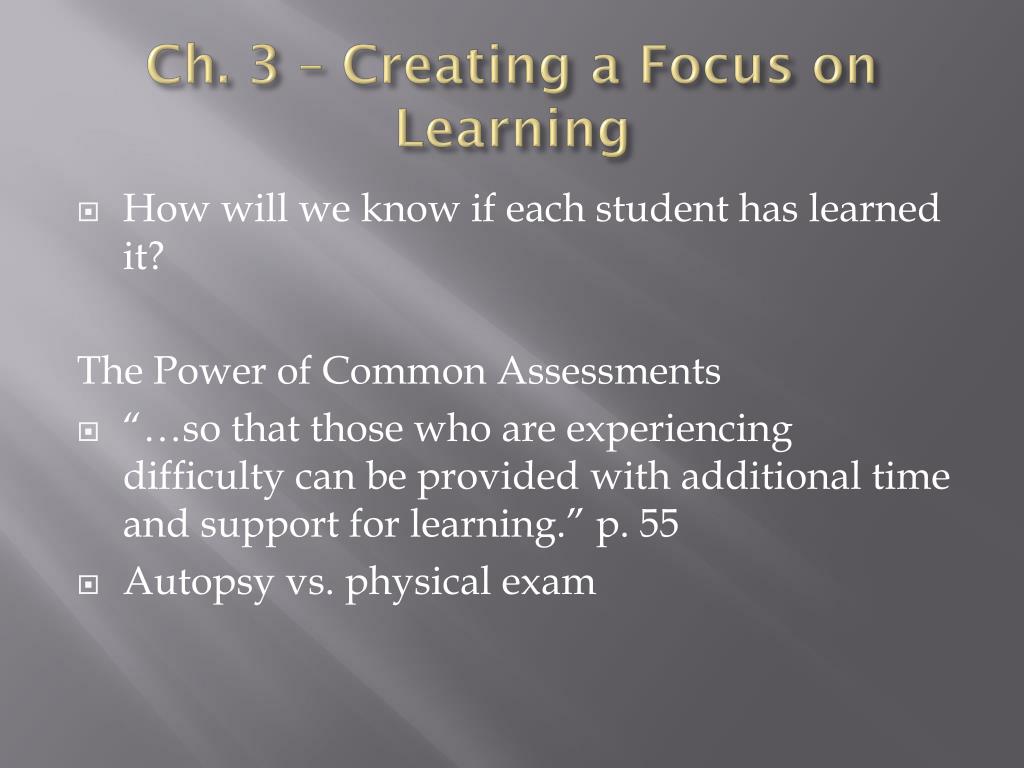 Ch. 3 – Creating a Focus on Learning

How will we know if each student has learned it?

The Power of Common Assessments

“…so that those who are experiencing difficulty can be provided with additional time and support for learning.” p. 55

Autopsy vs. physical exam